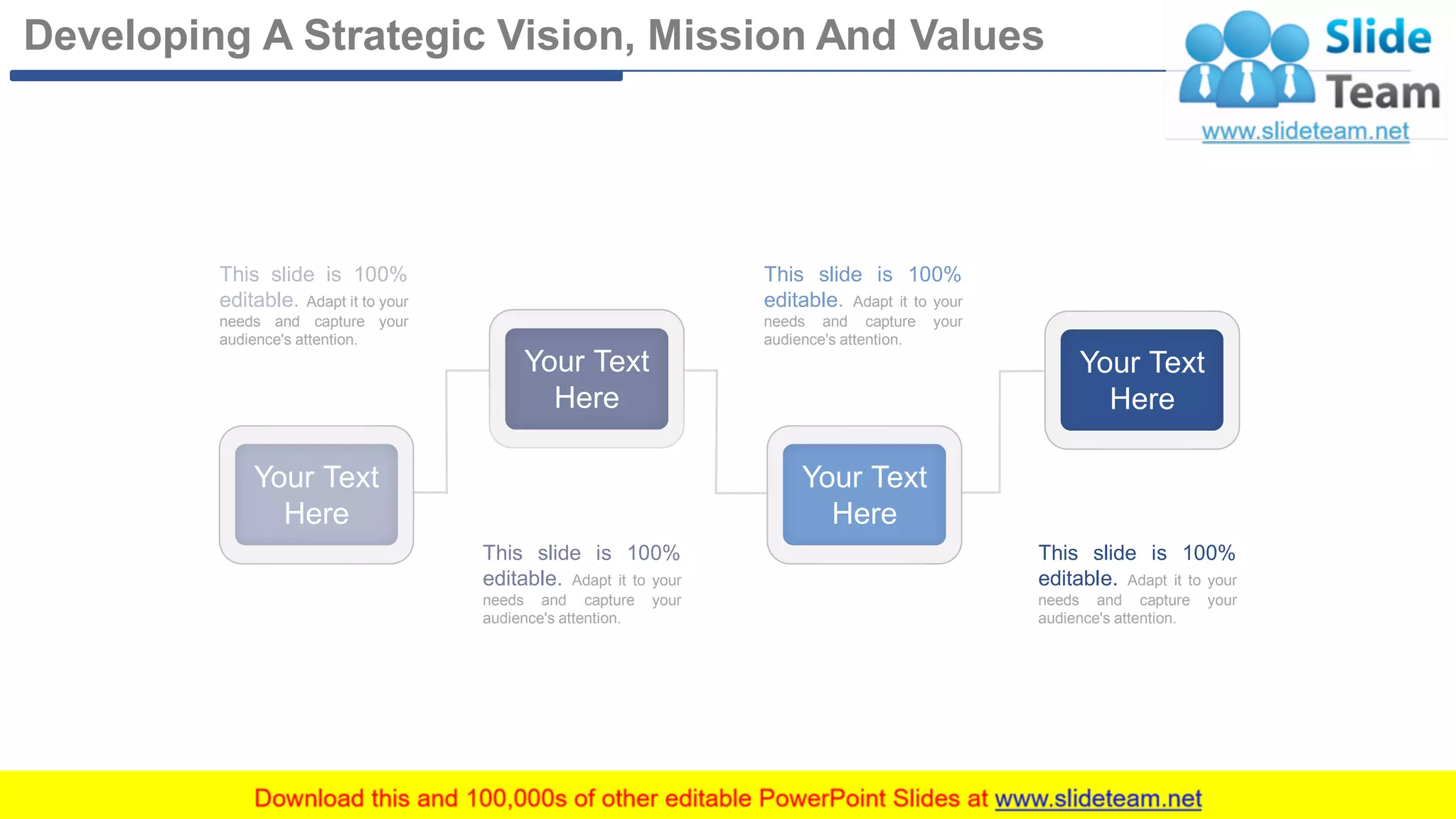 Developing A Strategic Vision, Mission And Values

Slide Team
www.slideteam.net

This slide is 100% editable. Adapt it to your needs and capture your audience's attention.

Your Text Here

Your Text Here

This slide is 100% editable. Adapt it to your needs and capture your audience's attention.

This slide is 100% editable. Adapt it to your needs and capture your audience's attention.

Your Text Here

Your Text Here

This slide is 100% editable. Adapt it to your needs and capture your audience's attention.

Download this and 100,000s of other editable PowerPoint Slides at www.slideteam.net